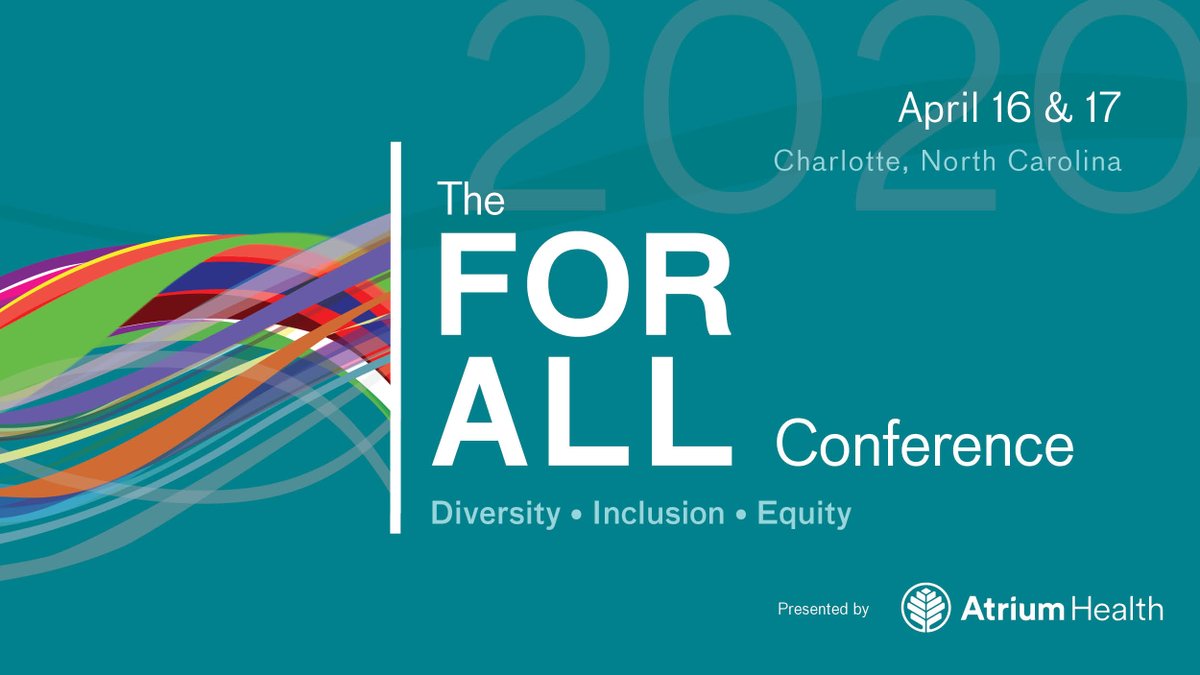 2020

April 16 & 17

Charlotte, North Carolina

The FOR ALL Conference

Diversity • Inclusion • Equity

Presented by Atrium Health